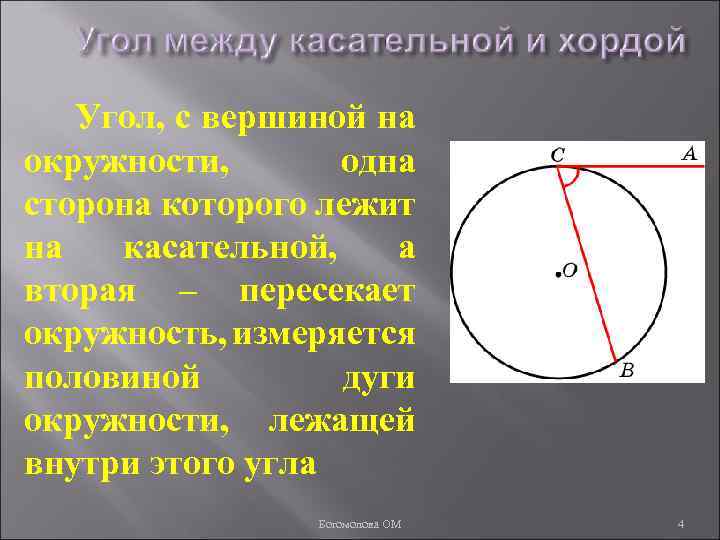 Угол между касательной и хордой

Угол, с вершиной на окружности, одна сторона которого лежит на касательной, а вторая – пересекает окружность, измеряется половиной дуги окружности, лежащей внутри этого угла

C
A
O
B

Богомолова ОМ

4